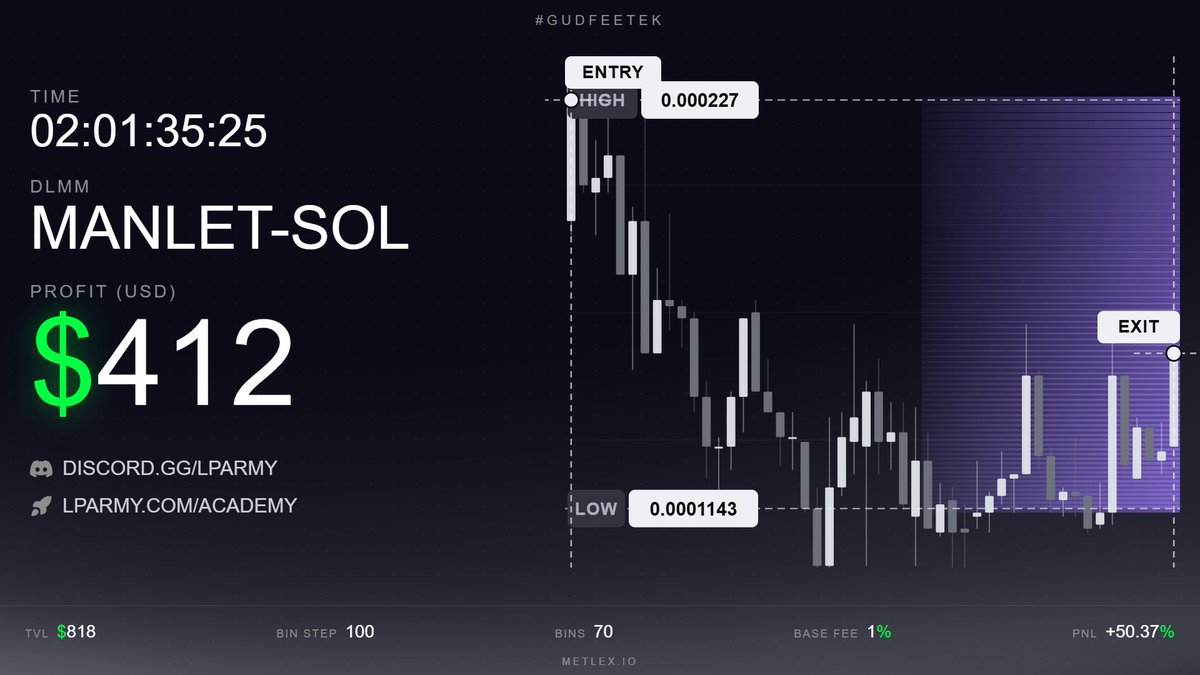 #GUDFEETEK

TIME
02:01:35:25

DLMM
MANLET-SOL

PROFIT (USD)
$412

DISCORD.GG/LPARMY
LPARMY.COM/ACADEMY

ENTRY
HIGH 0.000227
EXIT
LOW 0.0001143

TVL $818 BIN STEP 100 BINS 70 BASE FEE 1% PNL +50.37%

METLEX.IO